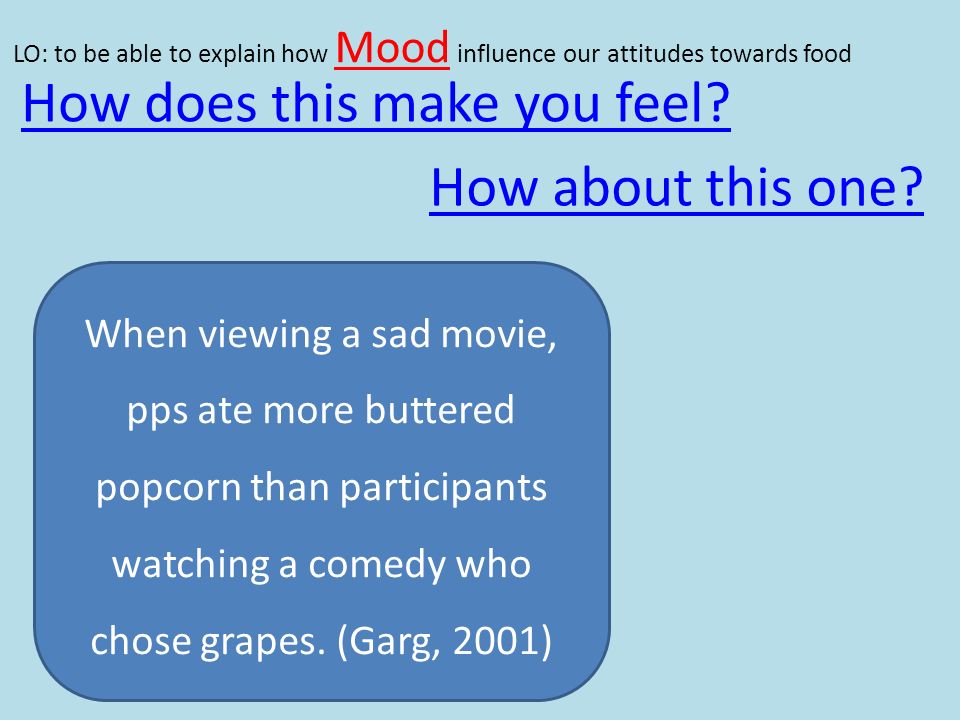 LO: to be able to explain how Mood influence our attitudes towards food

How does this make you feel?

How about this one?

When viewing a sad movie, pps ate more buttered popcorn than participants watching a comedy who chose grapes. (Garg, 2001)